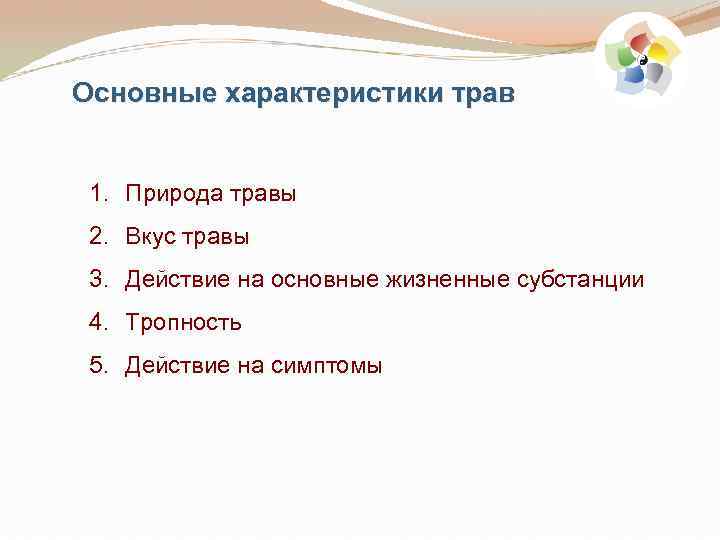 Основные характеристики трав

1. Природа травы
2. Вкус травы
3. Действие на основные жизненные субстанции
4. Тропность
5. Действие на симптомы